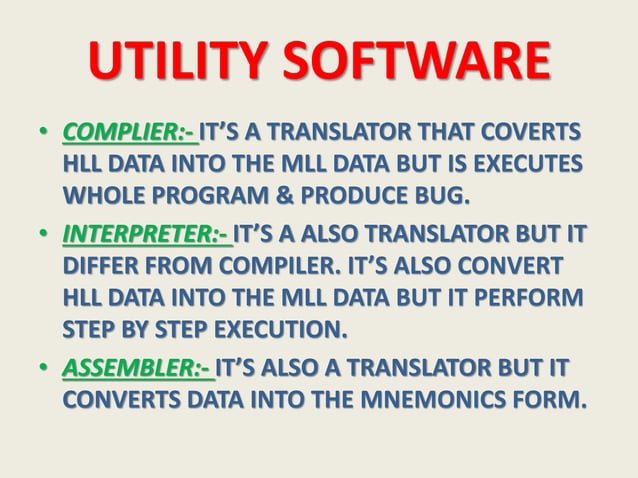 UTILITY SOFTWARE

• COMPLIER:- IT'S A TRANSLATOR THAT COVERTS HLL DATA INTO THE MLL DATA BUT IS EXECUTES WHOLE PROGRAM & PRODUCE BUG.

• INTERPRETER:- IT'S A ALSO TRANSLATOR BUT IT DIFFER FROM COMPILER. IT'S ALSO CONVERT HLL DATA INTO THE MLL DATA BUT IT PERFORM STEP BY STEP EXECUTION.

• ASSEMBLER:- IT'S ALSO A TRANSLATOR BUT IT CONVERTS DATA INTO THE MNEMONICS FORM.